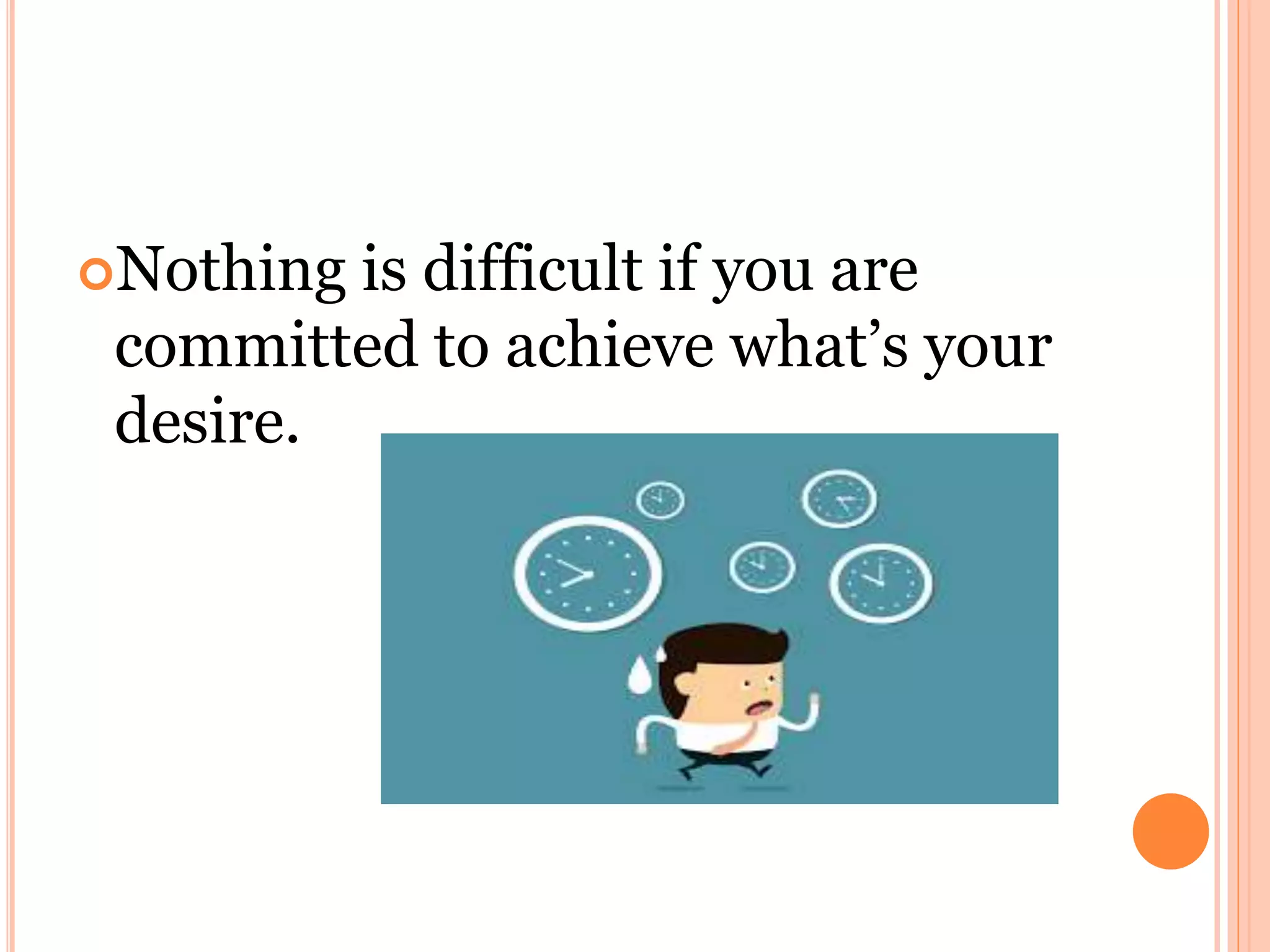 Nothing is difficult if you are committed to achieve what’s your desire.